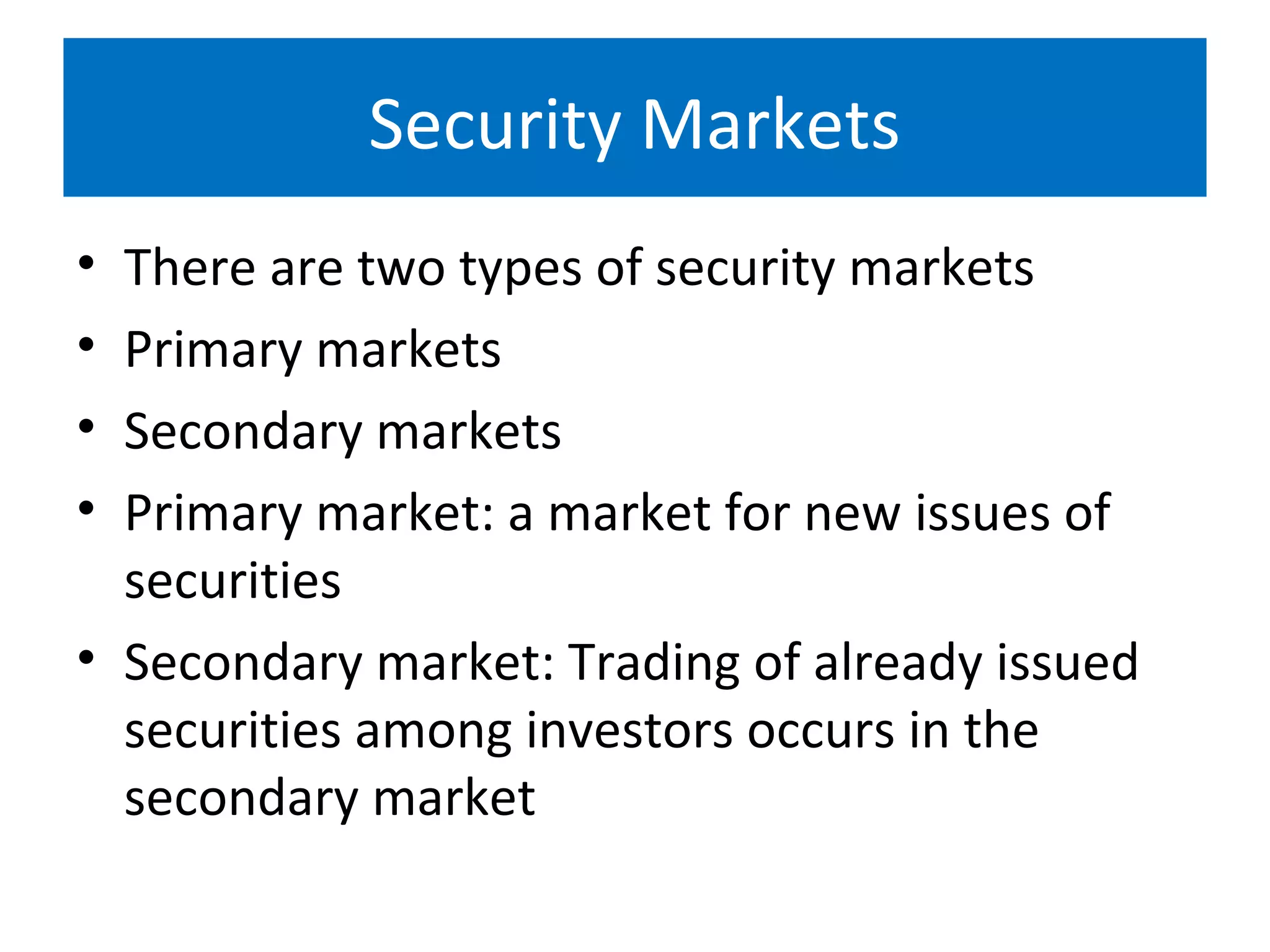 Security Markets

• There are two types of security markets
• Primary markets
• Secondary markets
• Primary market: a market for new issues of securities
• Secondary market: Trading of already issued securities among investors occurs in the secondary market